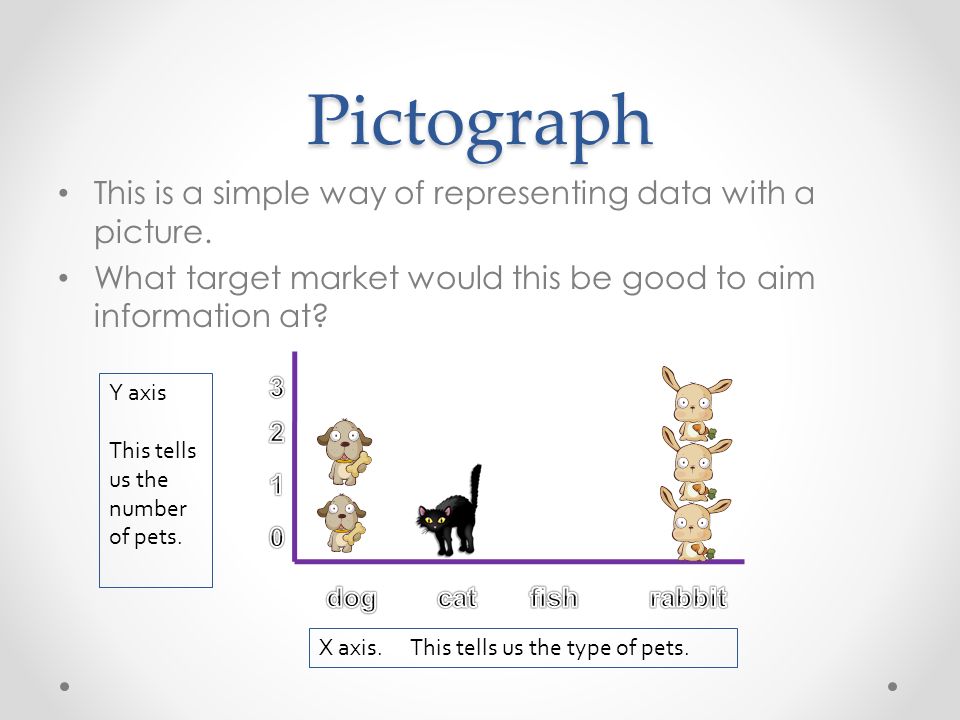 Pictograph

• This is a simple way of representing data with a picture.
• What target market would this be good to aim information at?

Y axis

This tells us the number of pets.

3
2
1
0

dog cat fish rabbit

X axis. This tells us the type of pets.